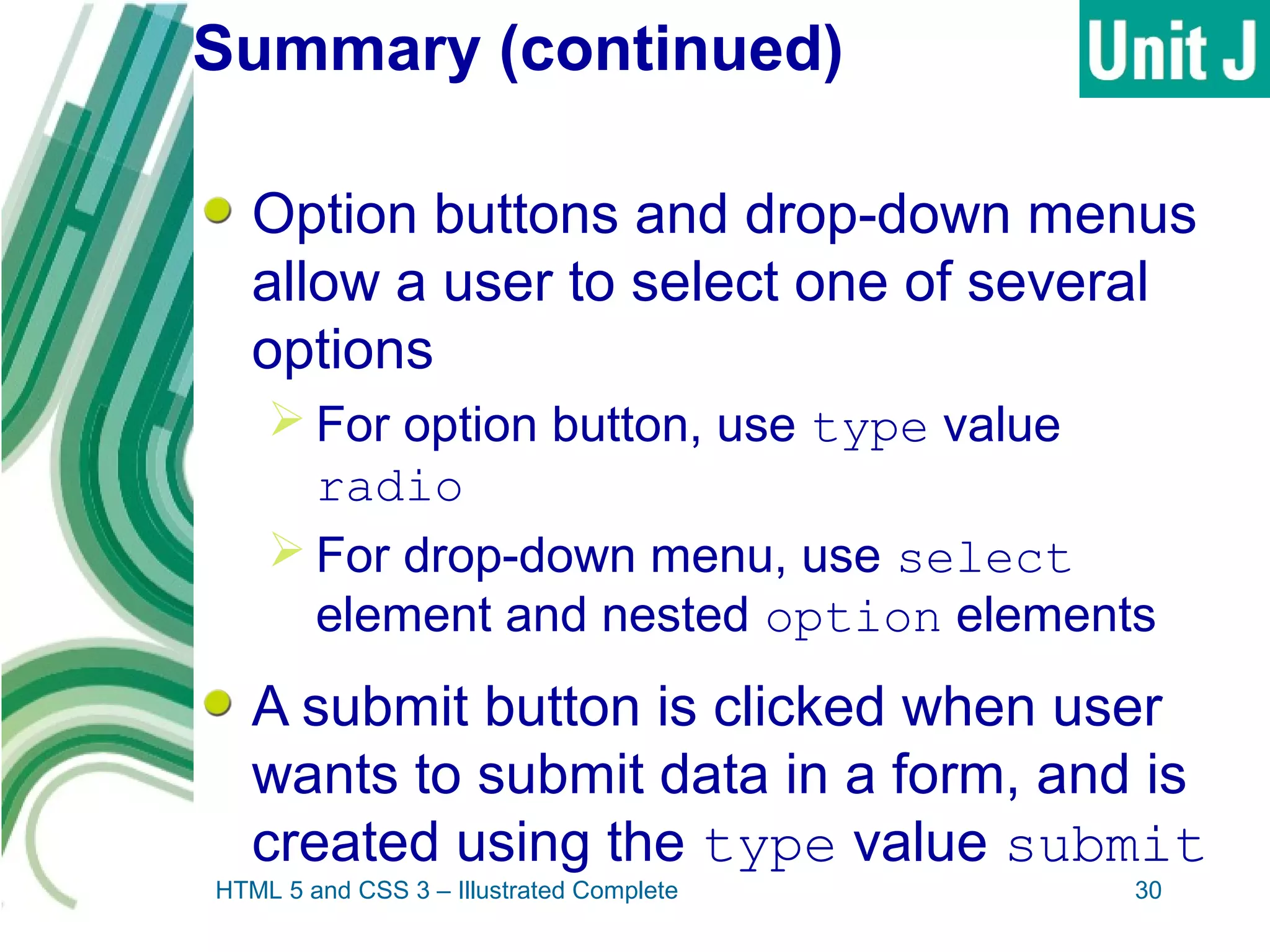 Summary (continued)

Unit J

Option buttons and drop-down menus allow a user to select one of several options

For option button, use type value radio

For drop-down menu, use select element and nested option elements

A submit button is clicked when user wants to submit data in a form, and is created using the type value submit

HTML 5 and CSS 3 – Illustrated Complete

30